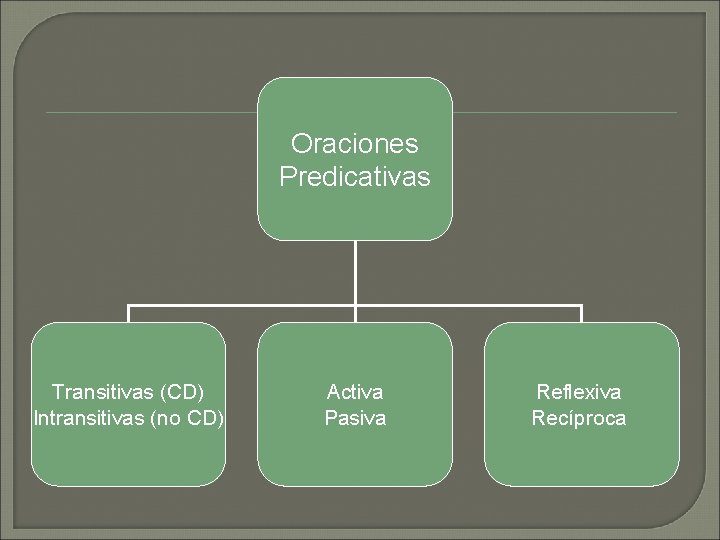 Oraciones Predicativas

Transitivas (CD)
Intransitivas (no CD)

Activa
Pasiva

Reflexiva
Recíproca